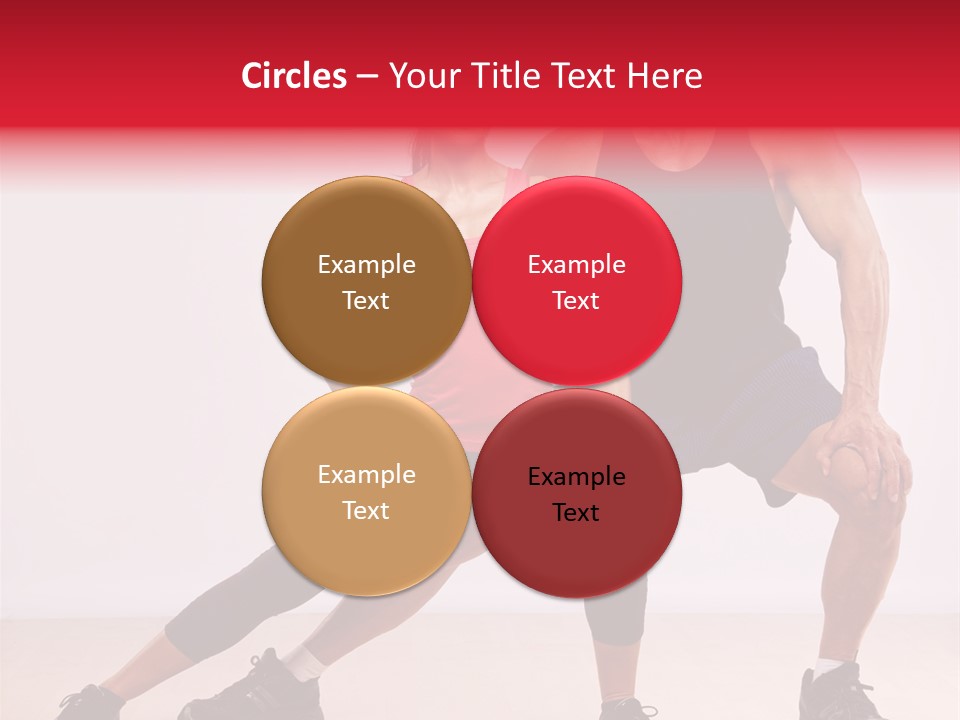 Circles – Your Title Text Here

Example Text

Example Text

Example Text

Example Text